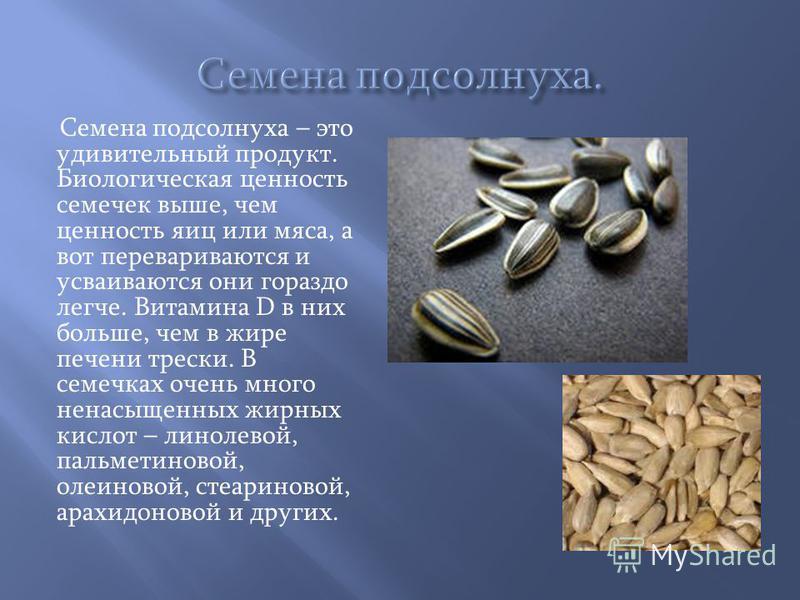 Семена подсолнуха.

Семена подсолнуха – это удивительный продукт. Биологическая ценность семечек выше, чем ценность яиц или мяса, а вот перевариваются и усваиваются они гораздо легче. Витамина D в них больше, чем в жире печени трески. В семечках очень много ненасыщенных жирных кислот – линолевой, пальметиновой, олеиновой, стеариновой, арахидоновой и других.

MyShared